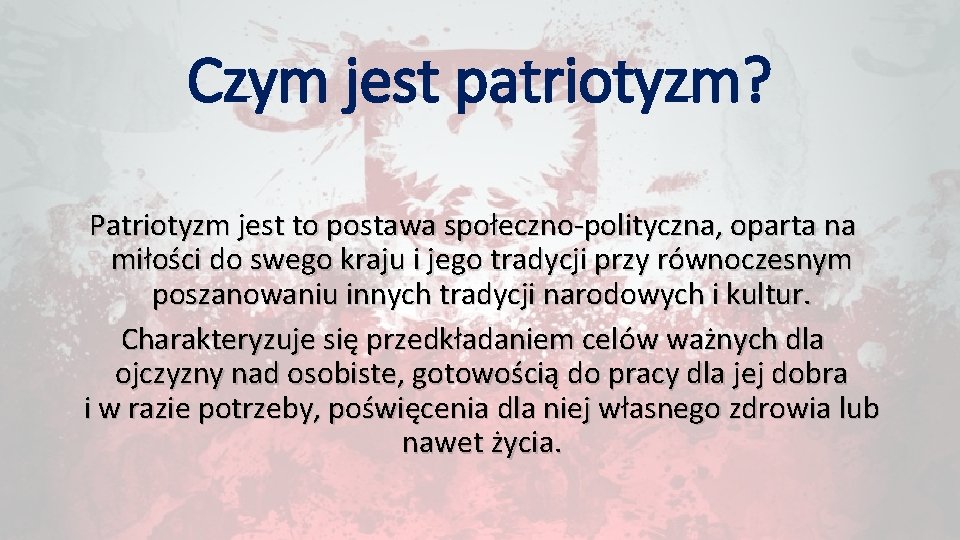 Czym jest patriotyzm?

Patriotyzm jest to postawa społeczno-polityczna, oparta na miłości do swego kraju i jego tradycji przy równoczesnym poszanowaniu innych tradycji narodowych i kultur.

Charakteryzuje się przedkładaniem celów ważnych dla ojczyzny nad osobiste, gotowością do pracy dla jej dobra i w razie potrzeby, poświęcenia dla niej własnego zdrowia lub nawet życia.